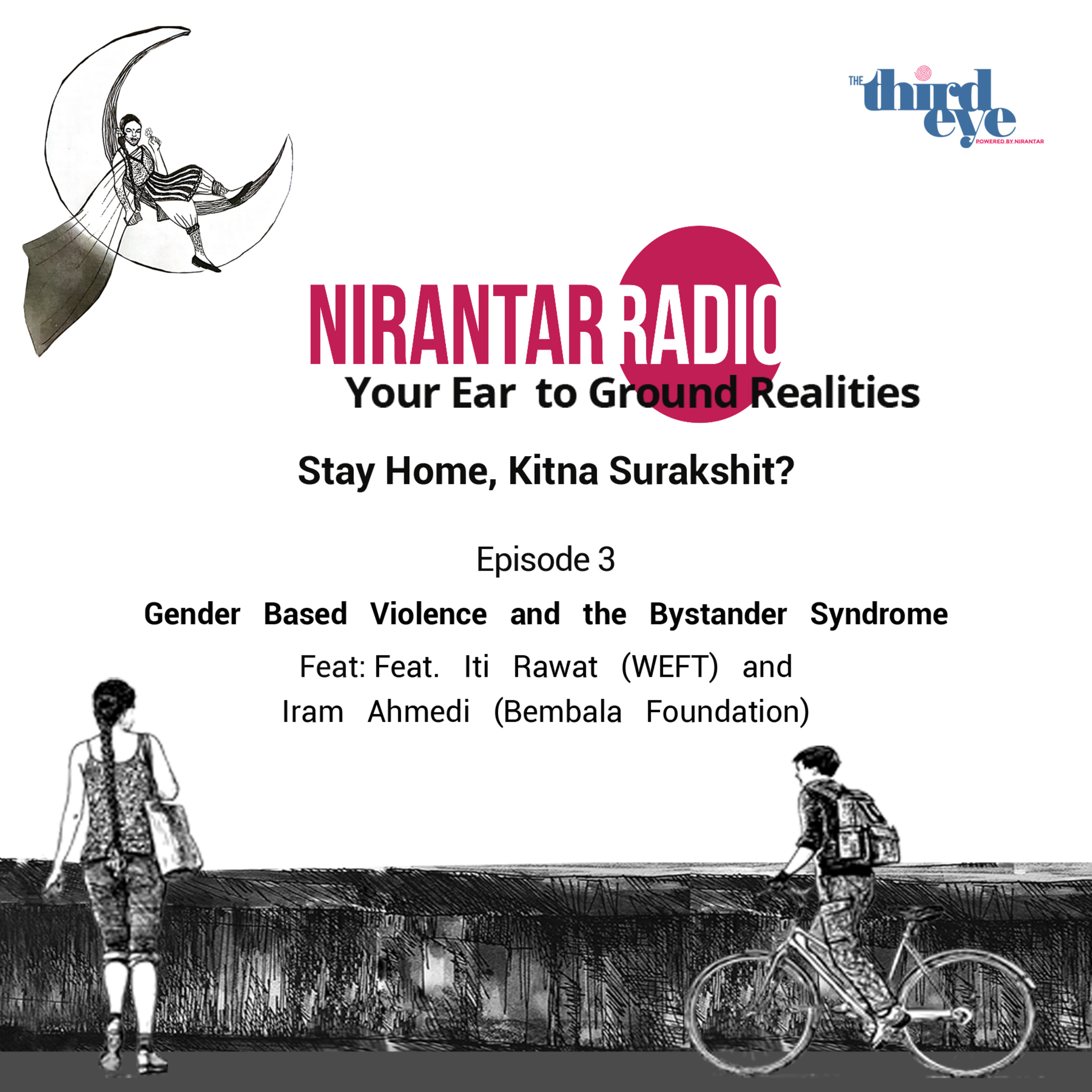 THE third eye
POWERED BY NIRANTAR

NIRANTAR RADIO
Your Ear to Ground Realities

Stay Home, Kitna Surakshit?

Episode 3

Gender Based Violence and the Bystander Syndrome

Feat: Feat. Iti Rawat (WEFT) and Iram Ahmedi (Bembala Foundation)